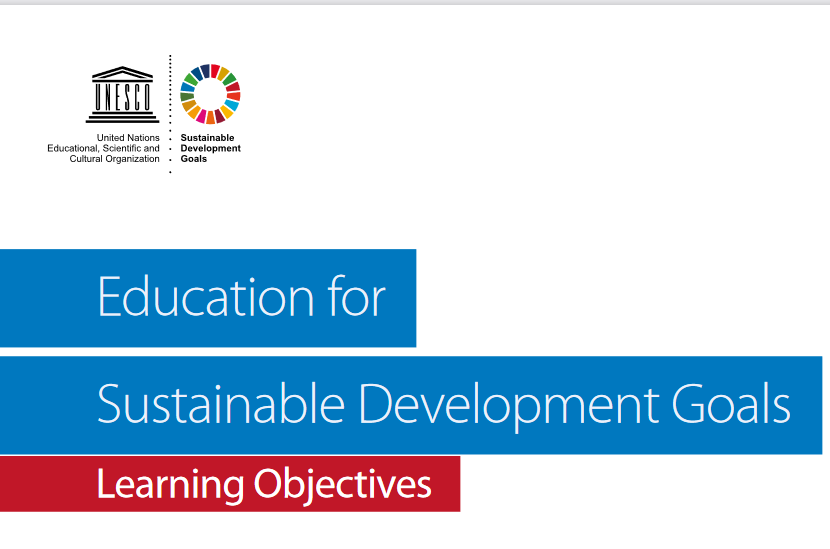 UNESCO

United Nations
Educational, Scientific and
Cultural Organization

Sustainable
Development
Goals

Education for

Sustainable Development Goals

Learning Objectives